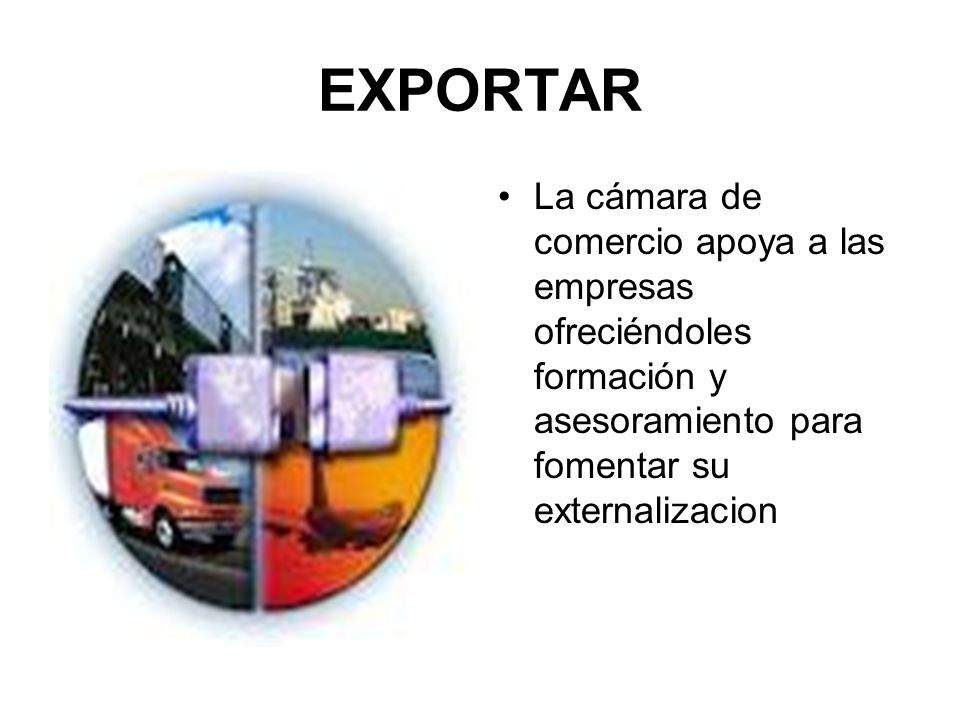 EXPORTAR

• La cámara de comercio apoya a las empresas ofreciéndoles formación y asesoramiento para fomentar su externalizacion